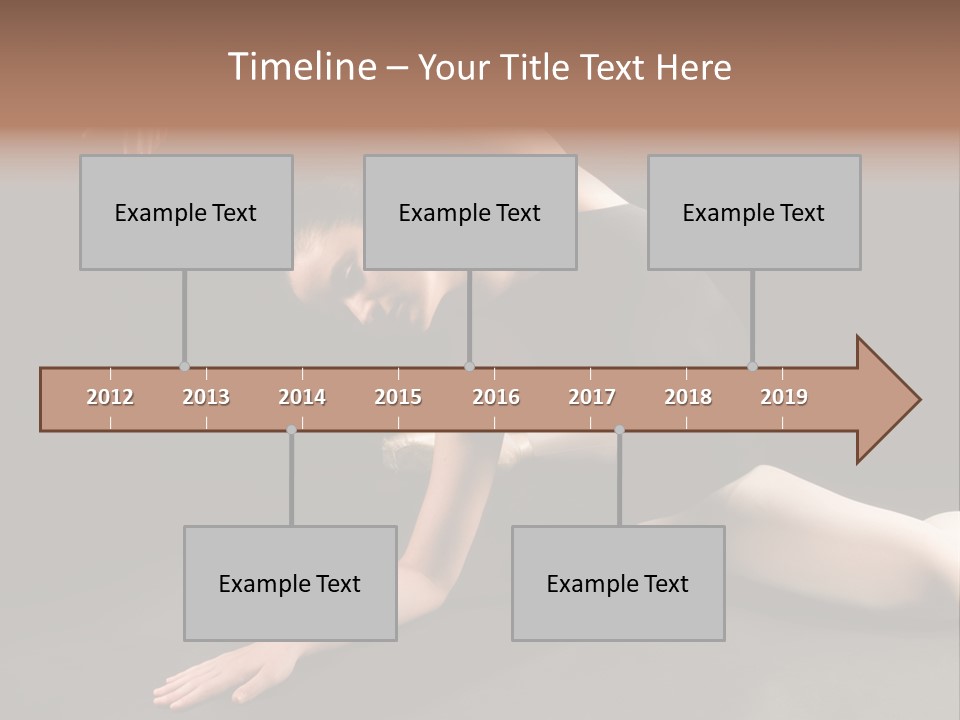 Timeline – Your Title Text Here

Example Text

Example Text

Example Text

2012 2013 2014 2015 2016 2017 2018 2019

Example Text

Example Text